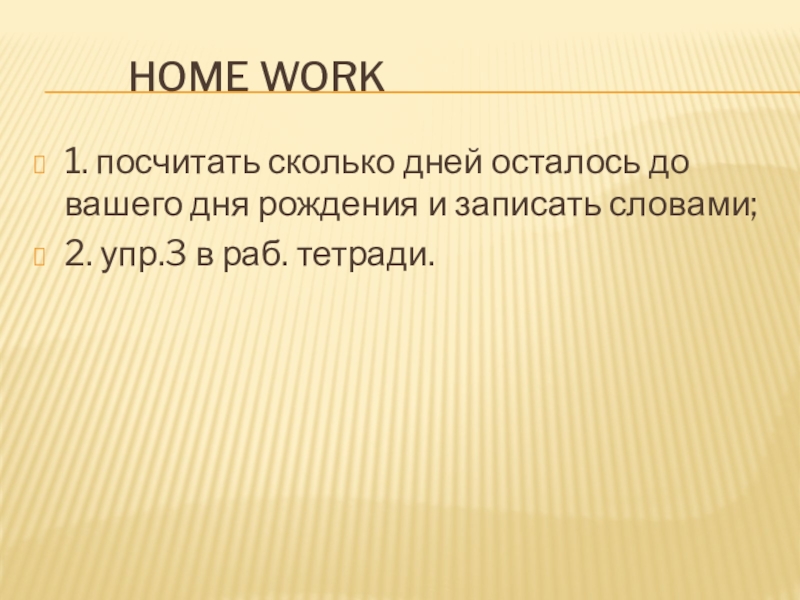 HOME WORK

1. посчитать сколько дней осталось до вашего дня рождения и записать словами;

2. упр.3 в раб. тетради.